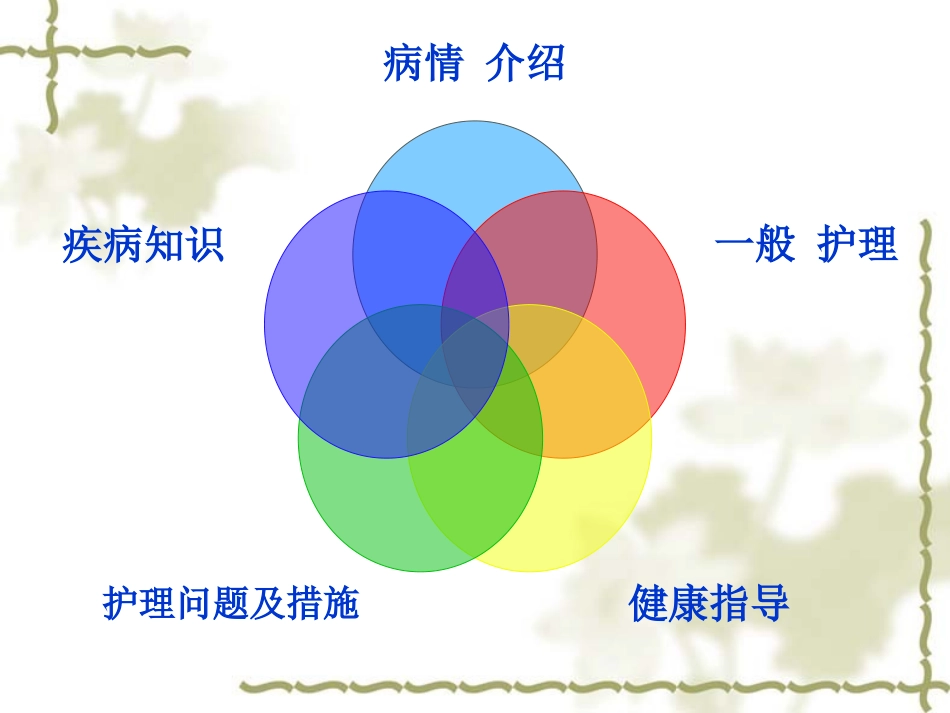 病情 介绍

疾病知识

一般 护理

护理问题及措施

健康指导